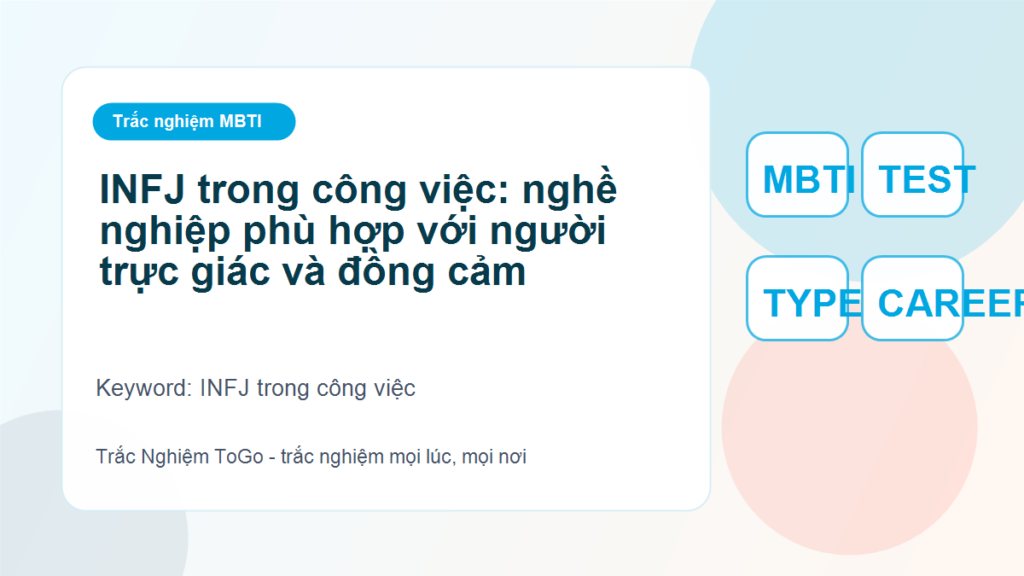 Trắc nghiệm MBTI

INFJ trong công việc: nghề nghiệp phù hợp với người trực giác và đồng cảm

Keyword: INFJ trong công việc

Trắc Nghiệm ToGo - trắc nghiệm mọi lúc, mọi nơi

MBTI TEST

TYPE CAREER